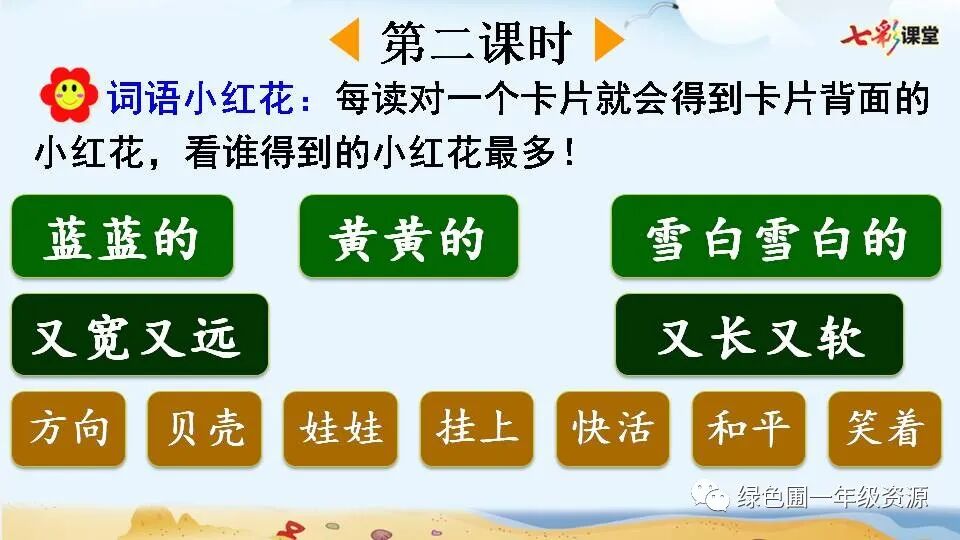 第二课时

七彩课堂

词语小红花：每读对一个卡片就会得到卡片背面的小红花，看谁得到的小红花最多！

蓝蓝的

黄黄的

雪白雪白的

又宽又远

又长又软

方向

贝壳

娃娃

挂上

快活

和平

笑着

绿色圃一年级资源